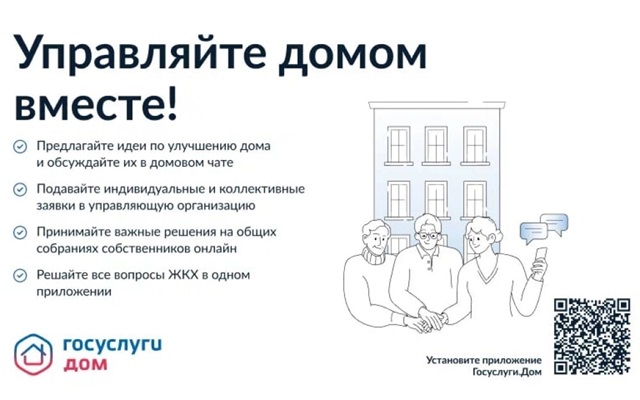 Управляйте домом вместе!

Предлагайте идеи по улучшению дома и обсуждайте их в домовом чате

Подавайте индивидуальные и коллективные заявки в управляющую организацию

Принимайте важные решения на общих собраниях собственников онлайн

Решайте все вопросы ЖКХ в одном приложении

госуслуги дом

Установите приложение Госуслуги.Дом